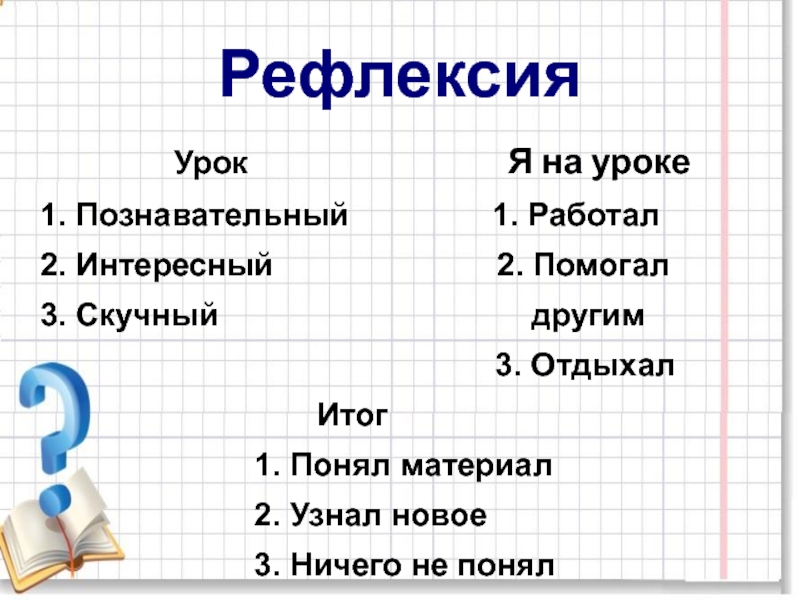 Рефлексия

Урок
1. Познавательный
2. Интересный
3. Скучный

Я на уроке
1. Работал
2. Помогал другим
3. Отдыхал

Итог
1. Понял материал
2. Узнал новое
3. Ничего не понял